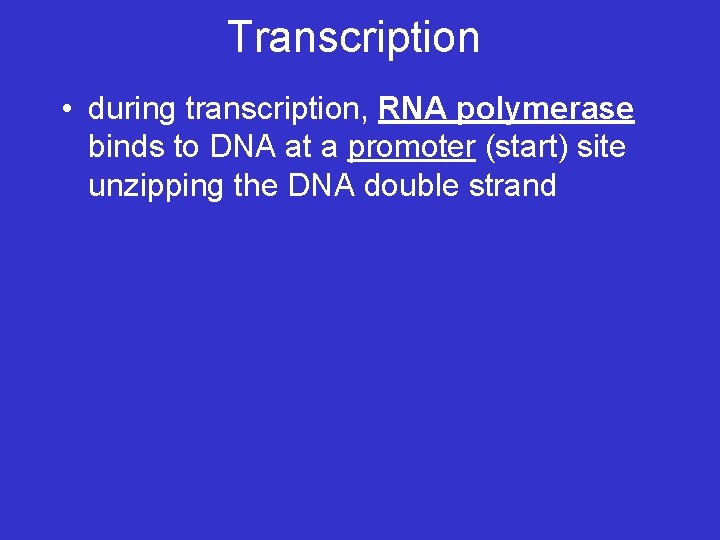 Transcription

• during transcription, RNA polymerase binds to DNA at a promoter (start) site unzipping the DNA double strand